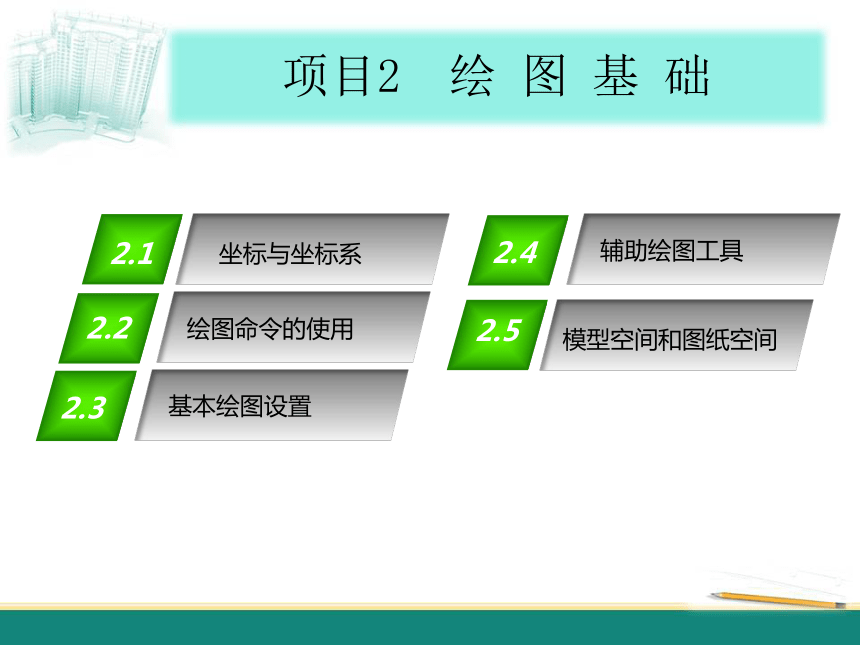 项目2 绘 图 基 础

2.1 坐标与坐标系

2.2 绘图命令的使用

2.3 基本绘图设置

2.4 辅助绘图工具

2.5 模型空间和图纸空间